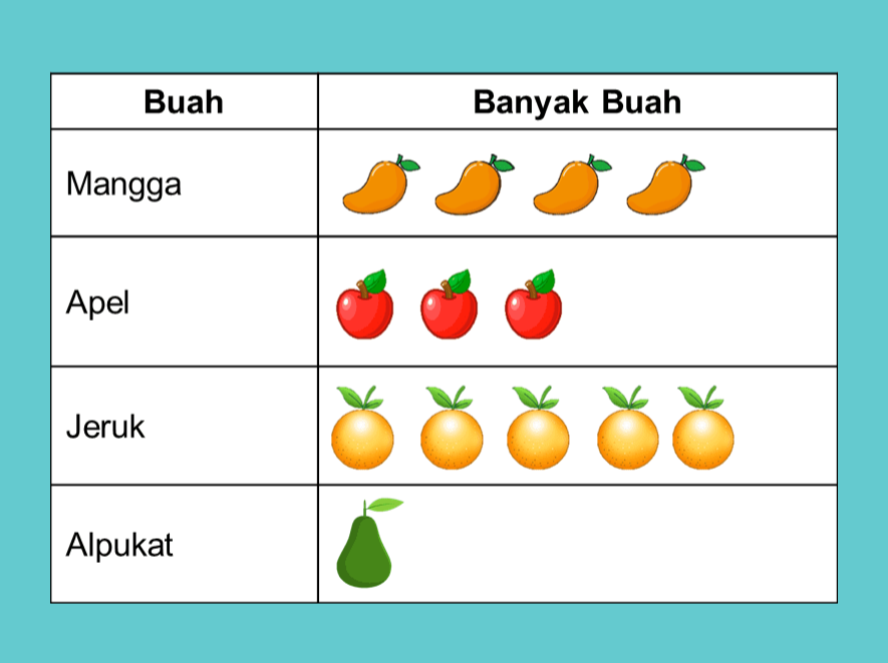 | Buah | Banyak Buah |
|---|---|
| Mangga | |
| Apel | |
| Jeruk | |
| Alpukat | |